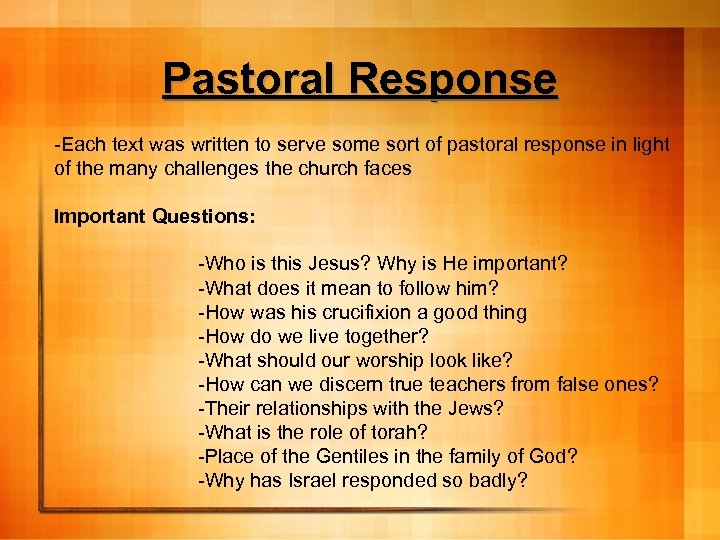 Pastoral Response

-Each text was written to serve some sort of pastoral response in light of the many challenges the church faces

Important Questions:

-Who is this Jesus? Why is He important?
-What does it mean to follow him?
-How was his crucifixion a good thing
-How do we live together?
-What should our worship look like?
-How can we discern true teachers from false ones?
-Their relationships with the Jews?
-What is the role of torah?
-Place of the Gentiles in the family of God?
-Why has Israel responded so badly?